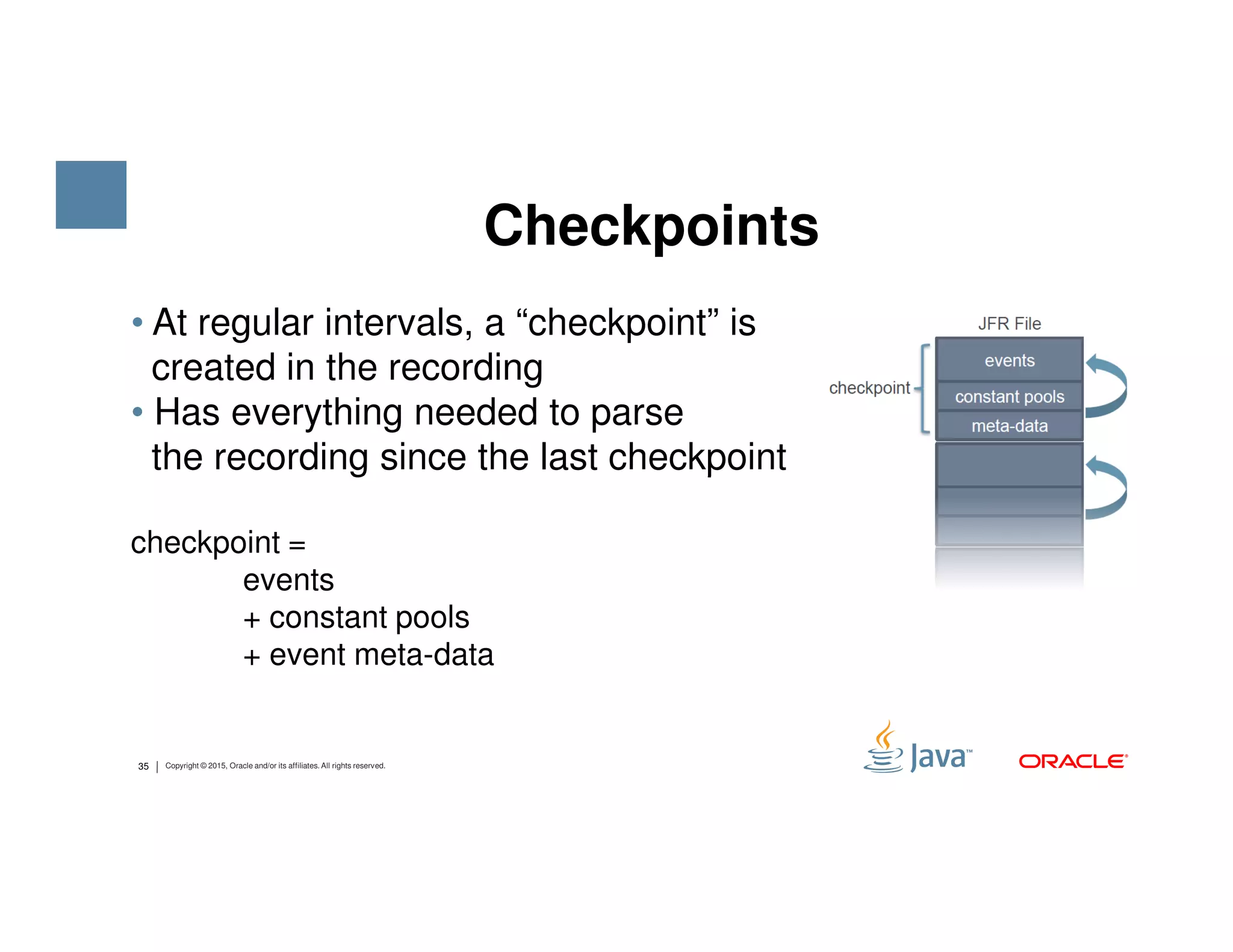 Checkpoints

• At regular intervals, a “checkpoint” is created in the recording
• Has everything needed to parse the recording since the last checkpoint

checkpoint =
events
+ constant pools
+ event meta-data

JFR File

checkpoint

events

constant pools

meta-data

35 | Copyright © 2015, Oracle and/or its affiliates. All rights reserved.

Java™

ORACLE®